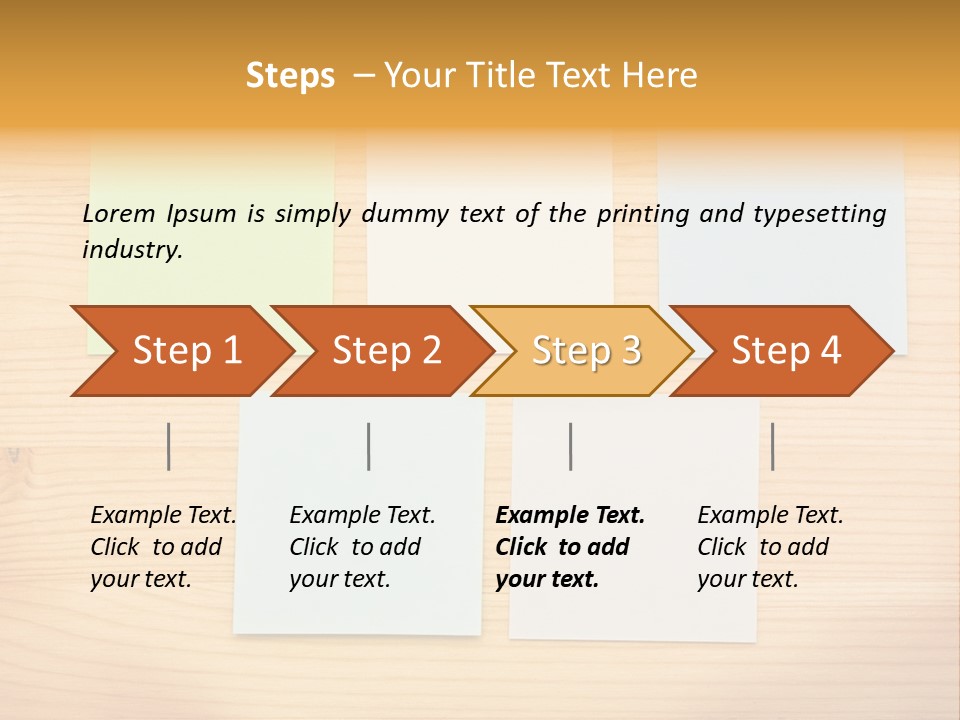 Steps – Your Title Text Here

Lorem Ipsum is simply dummy text of the printing and typesetting industry.

Step 1

Step 2

Step 3

Step 4

Example Text. Click to add your text.

Example Text. Click to add your text.

Example Text. Click to add your text.

Example Text. Click to add your text.